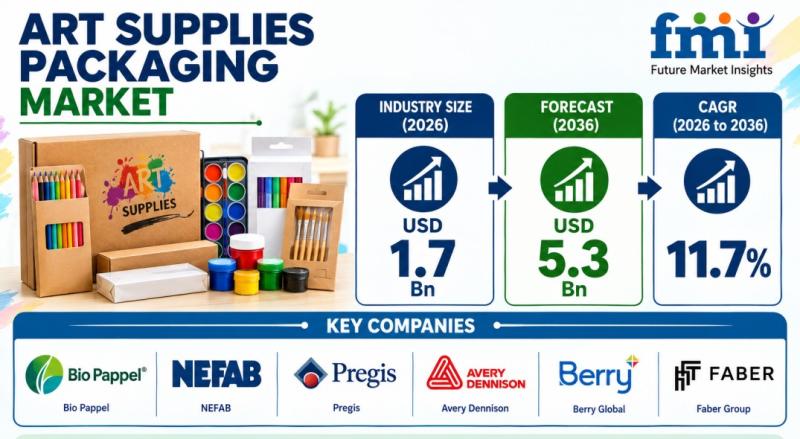 ART SUPPLIES PACKAGING MARKET

fmi
Future Market Insights

ART SUPPLIES

INDUSTRY SIZE (2026)
USD 1.7 Bn

FORECAST (2036)
USD 5.3 Bn

CAGR (2026 to 2036)
11.7%

KEY COMPANIES

Bio Pappel
Bio Pappel

NEFAB
NEFAB

Pregis
Pregis

AVERY DENNISON
Avery Dennison

Berry
Berry Global

FABER
Faber Group